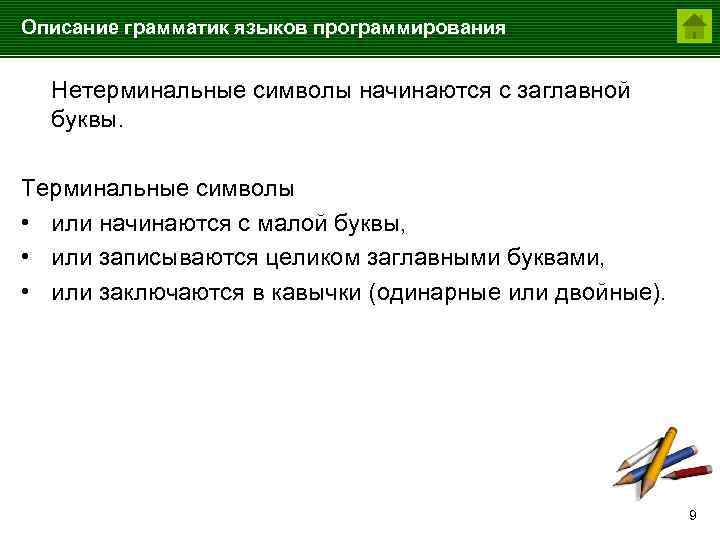 Описание грамматик языков программирования

Нетерминальные символы начинаются с заглавной буквы.

Терминальные символы

• или начинаются с малой буквы,
• или записываются целиком заглавными буквами,
• или заключаются в кавычки (одинарные или двойные).

9